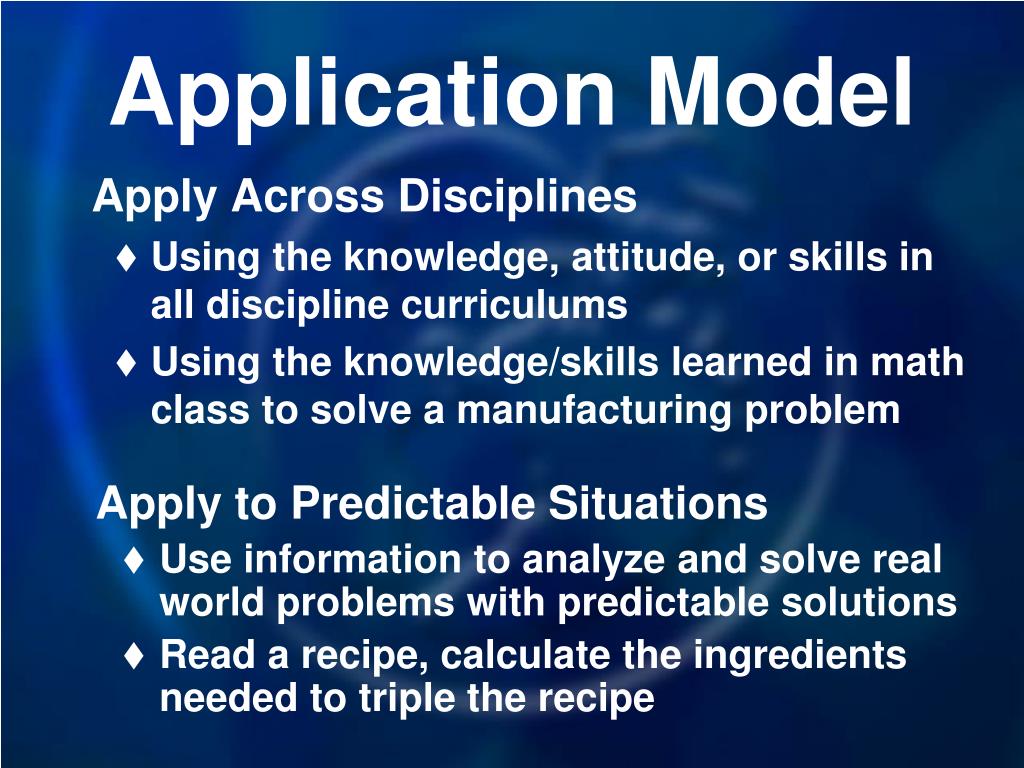 Application Model

Apply Across Disciplines

♦ Using the knowledge, attitude, or skills in all discipline curriculums

♦ Using the knowledge/skills learned in math class to solve a manufacturing problem

Apply to Predictable Situations

♦ Use information to analyze and solve real world problems with predictable solutions

♦ Read a recipe, calculate the ingredients needed to triple the recipe